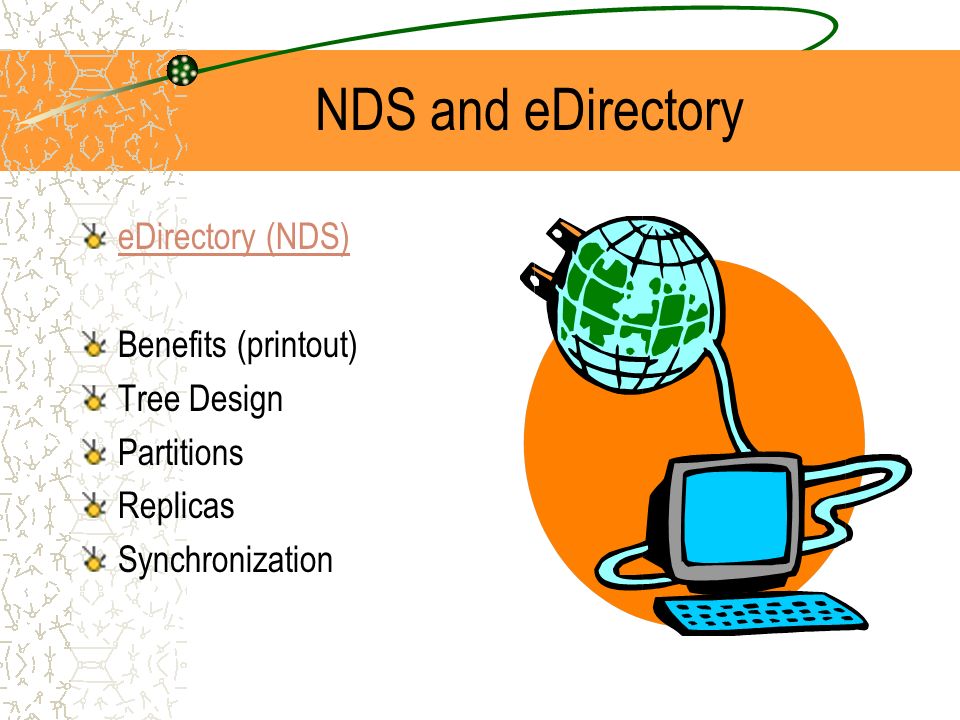 NDS and eDirectory

eDirectory (NDS)

Benefits (printout)
Tree Design
Partitions
Replicas
Synchronization